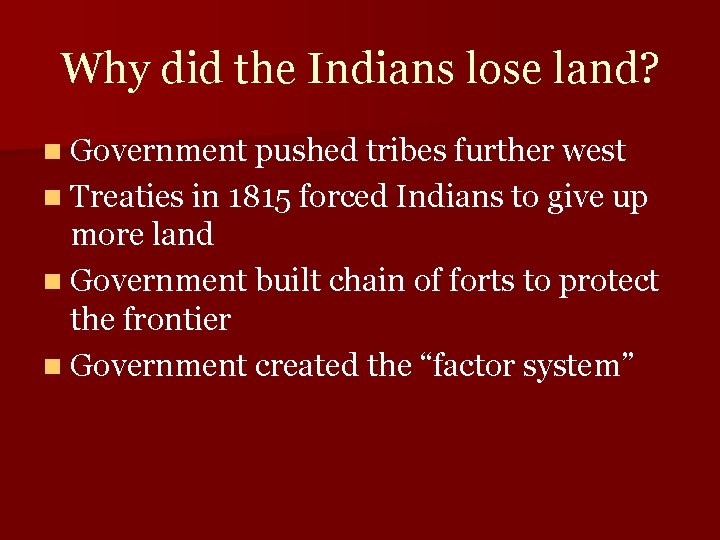 Why did the Indians lose land?

- Government pushed tribes further west
- Treaties in 1815 forced Indians to give up more land
- Government built chain of forts to protect the frontier
- Government created the “factor system”